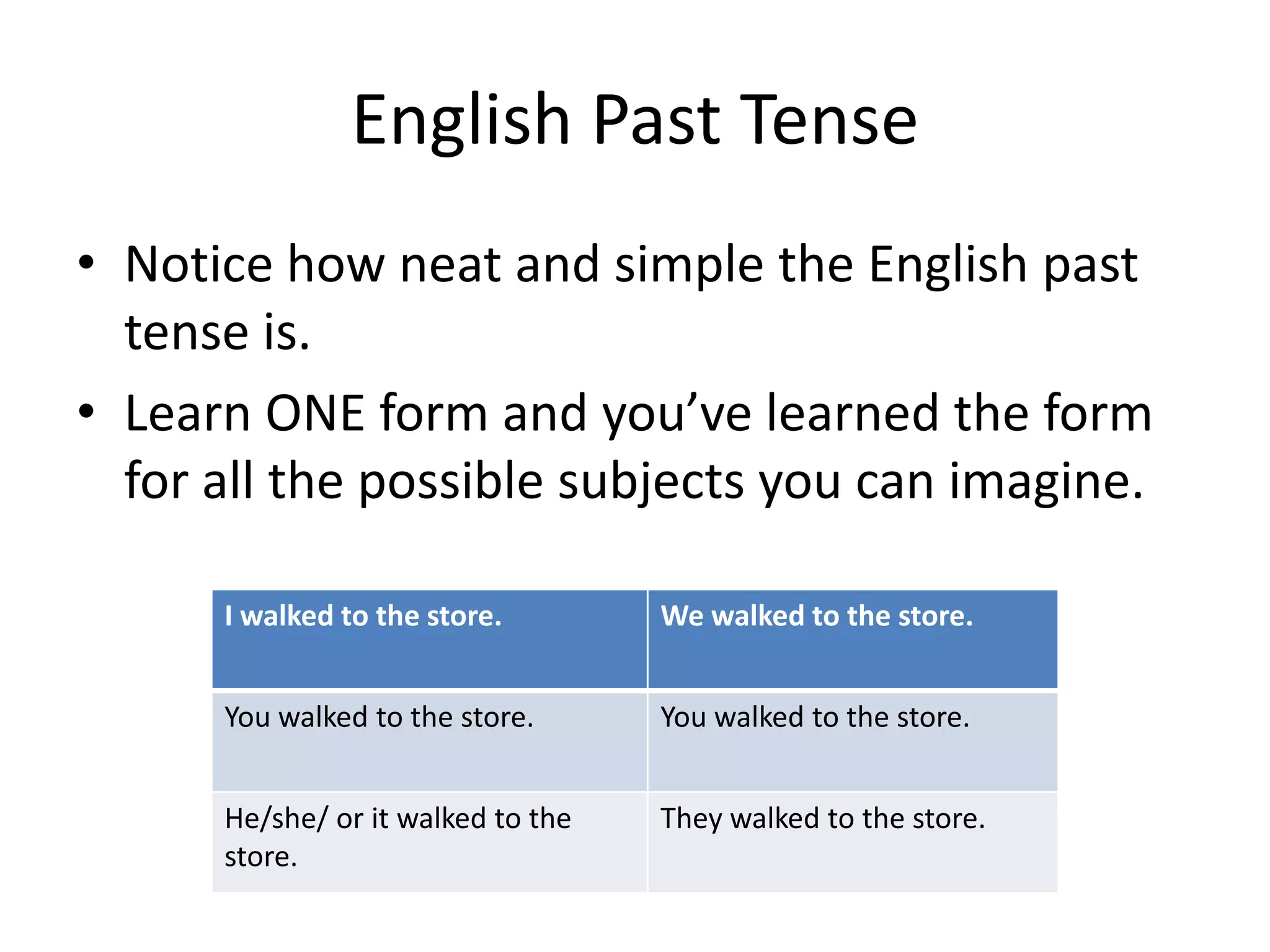 English Past Tense

• Notice how neat and simple the English past tense is.
• Learn ONE form and you’ve learned the form for all the possible subjects you can imagine.

| I walked to the store. | We walked to the store. |
|---|---|
| You walked to the store. | You walked to the store. |
| He/she/ or it walked to the store. | They walked to the store. |